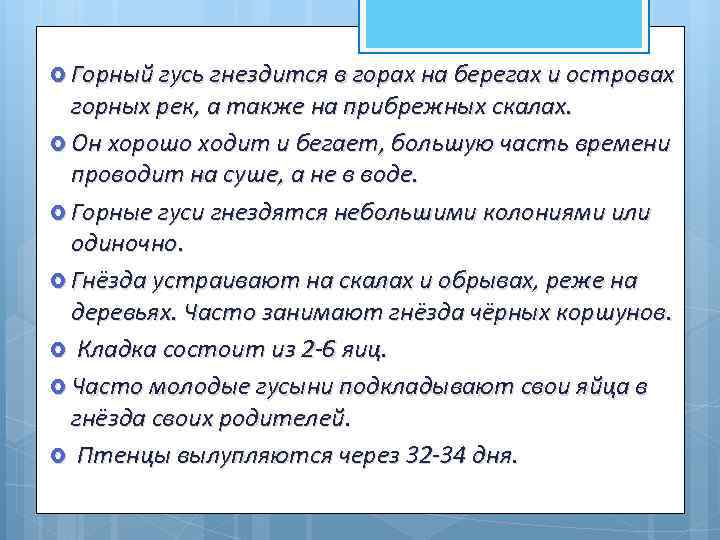 Горный гусь гнездится в горах на берегах и островах горных рек, а также на прибрежных скалах.

Он хорошо ходит и бегает, большую часть времени проводит на суше, а не в воде.

Горные гуси гнездятся небольшими колониями или одиночно.

Гнёзда устраивают на скалах и обрывах, реже на деревьях. Часто занимают гнёзда чёрных коршунов.

Кладка состоит из 2-6 яиц.

Часто молодые гусыни подкладывают свои яйца в гнёзда своих родителей.

Птенцы вылупляются через 32-34 дня.